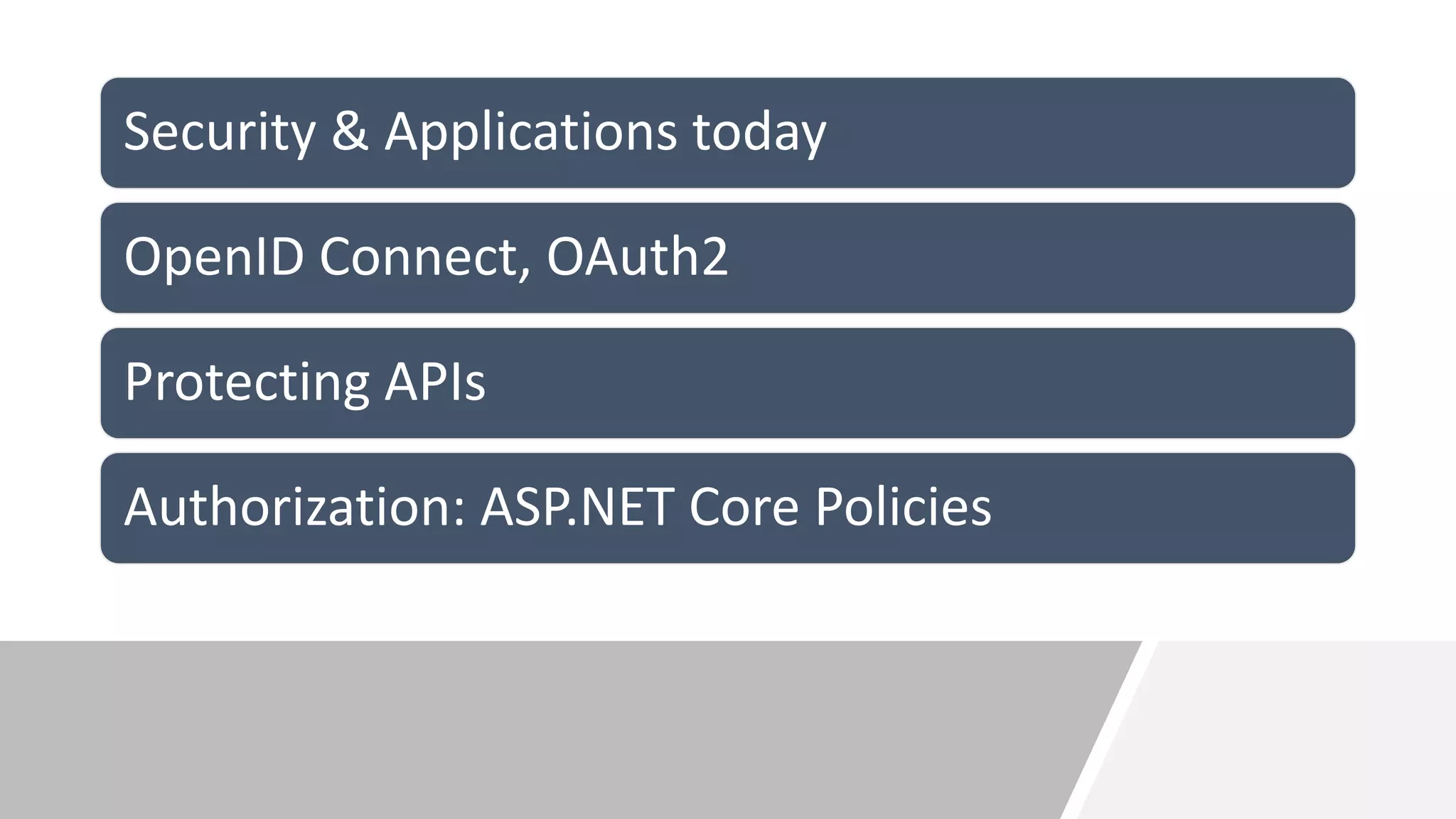 Security & Applications today

OpenID Connect, OAuth2

Protecting APIs

Authorization: ASP.NET Core Policies